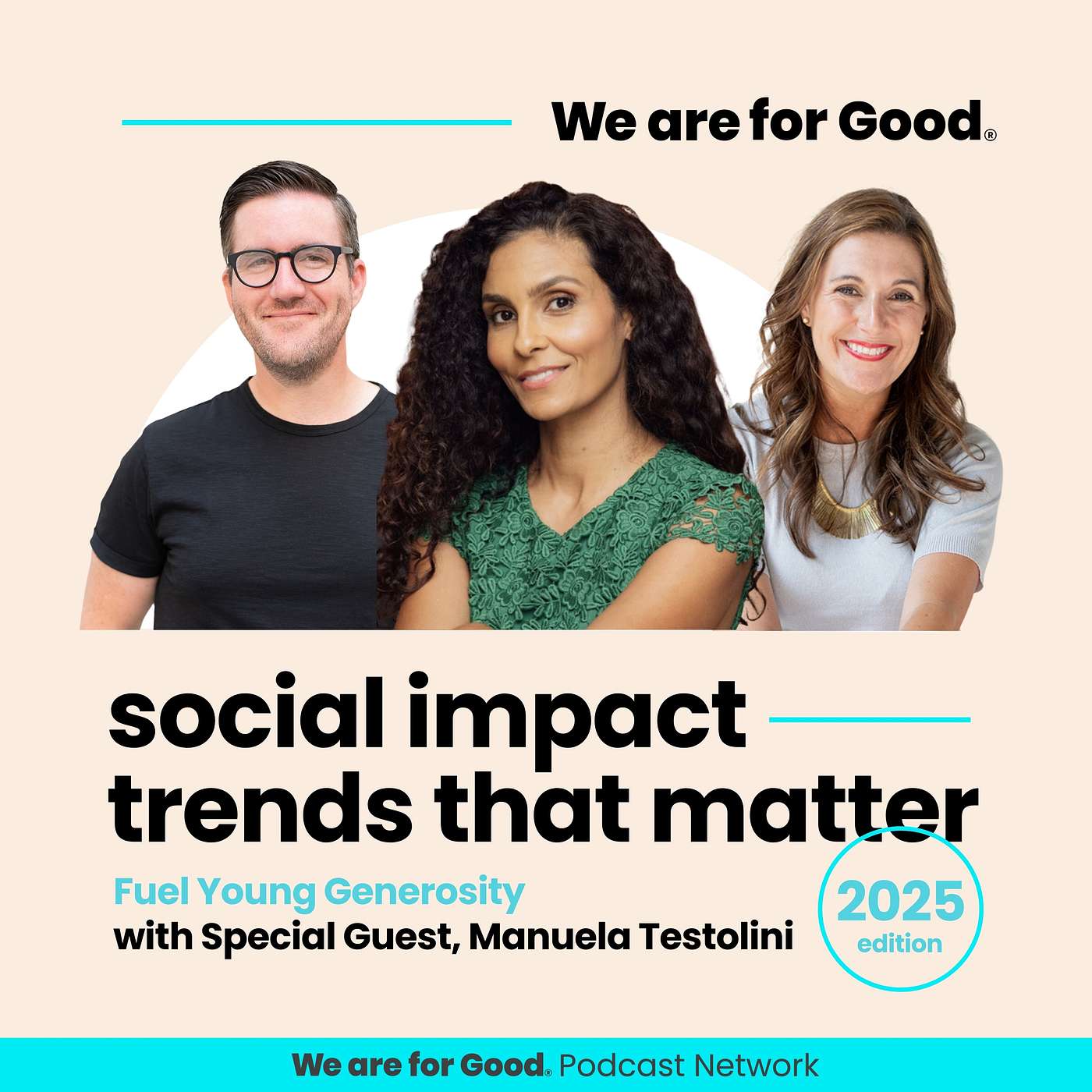 We are for Good®

social impact trends that matter

Fuel Young Generosity
with Special Guest, Manuela Testolini

2025 edition

We are for Good® Podcast Network